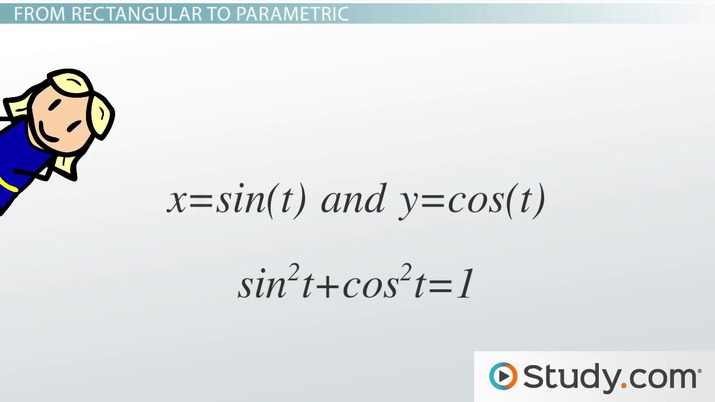 FROM RECTANGULAR TO PARAMETRIC

$x=sin(t)$ and $y=cos(t)$

$sin^2t+cos^2t=1$

Study.com